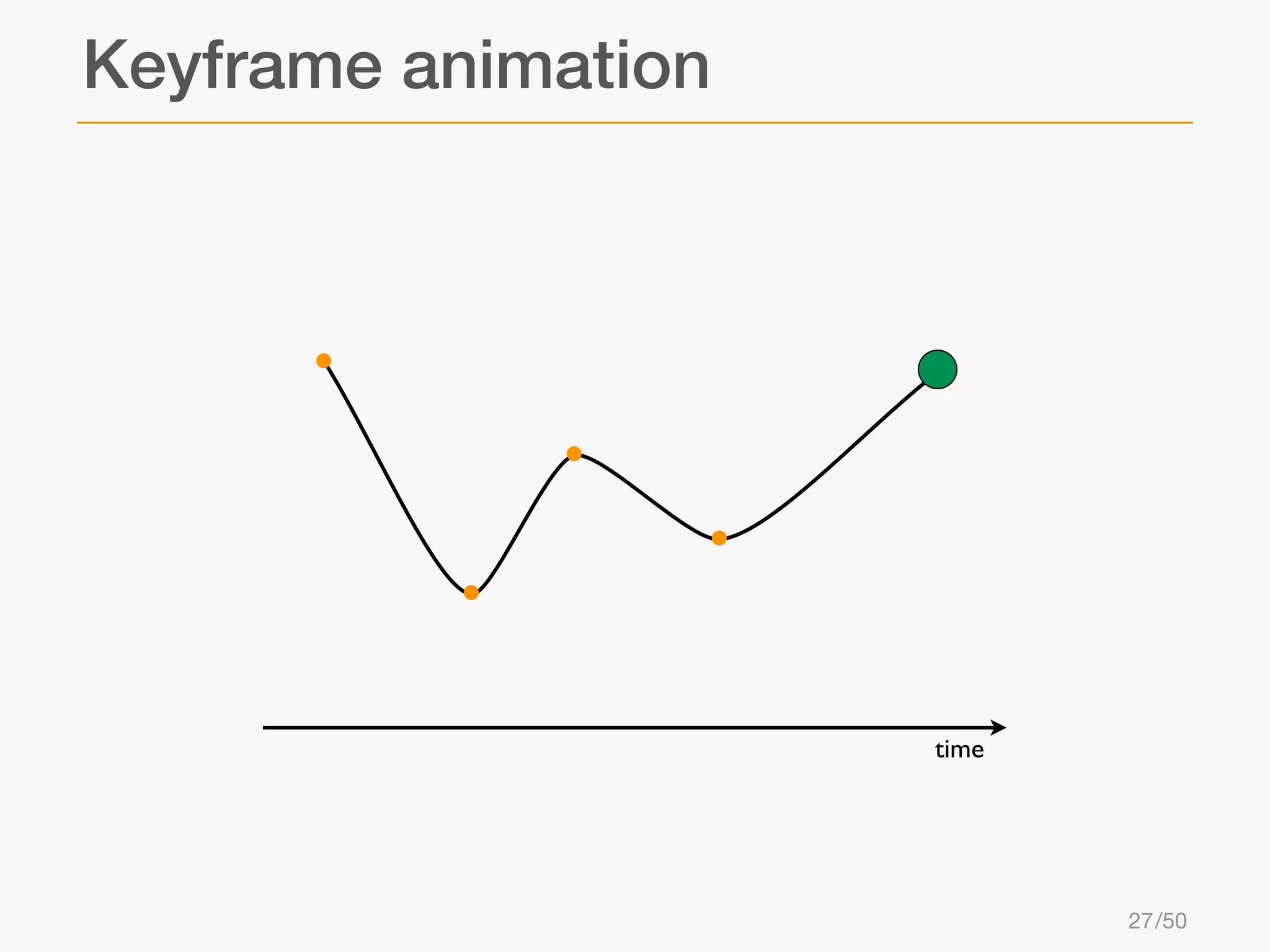 Keyframe animation

time

27/50